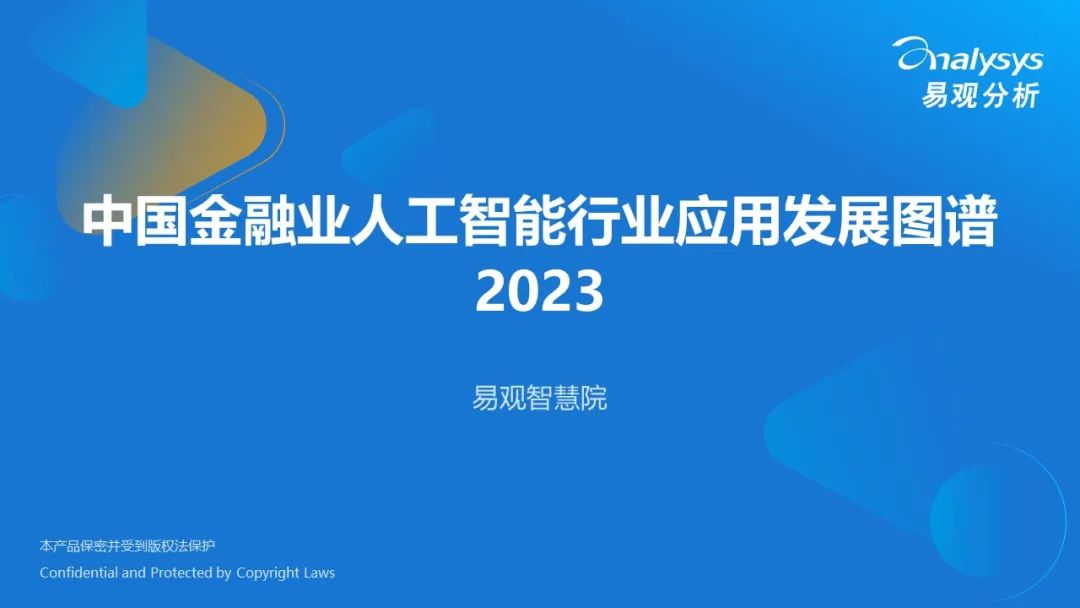 analysys
易观分析

中国金融业人工智能行业应用发展图谱
2023

易观智慧院

本产品保密并受到版权法保护
Confidential and Protected by Copyright Laws